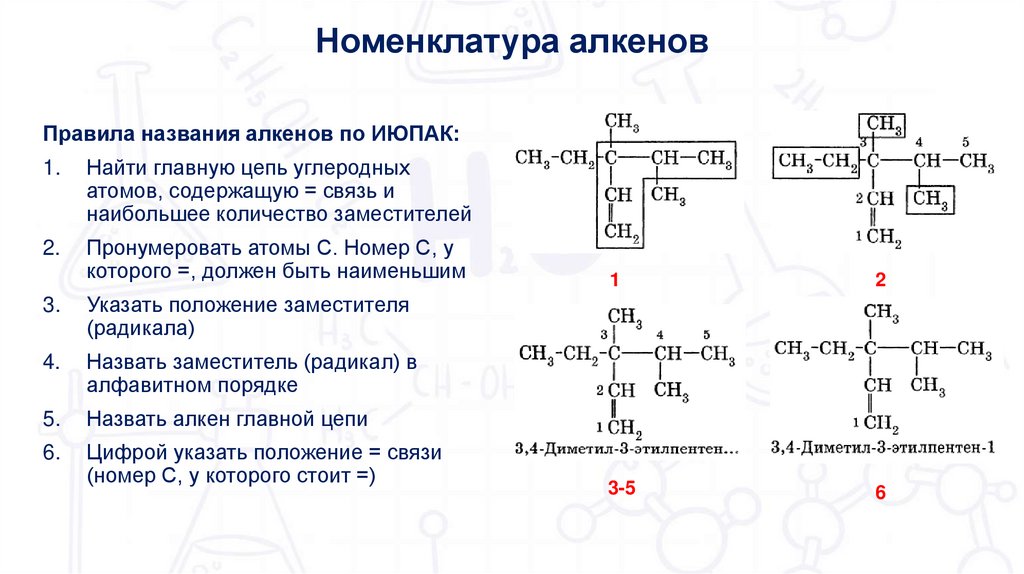 Номенклатура алкенов

Правила названия алкенов по ИЮПАК:

1. Найти главную цепь углеродных атомов, содержащую = связь и наибольшее количество заместителей

2. Пронумеровать атомы С. Номер С, у которого =, должен быть наименьшим

3. Указать положение заместителя (радикала)

4. Назвать заместитель (радикал) в алфавитном порядке

5. Назвать алкен главной цепи

6. Цифрой указать положение = связи (номер С, у которого стоит =)

$CH_3$
$CH_3-CH_2-C-CH-CH_3$
$CH$ $CH_3$
$CH_2$

1

$CH_3$ 3 4 5
$CH_3-CH_2-C-CH-CH_3$
2 $CH$ $CH_3$
1 $CH_2$

2

$CH_3$
3 4 5
$CH_3-CH_2-C-CH-CH_3$
2 $CH$ $CH_3$
1 $CH_2$
3,4-Диметил-3-этилпентен...

3-5

$CH_3$
$CH_3-CH_2-C-CH-CH_3$
$CH$ $CH_3$
1 $CH_2$
3,4-Диметил-3-этилпентен-1

6